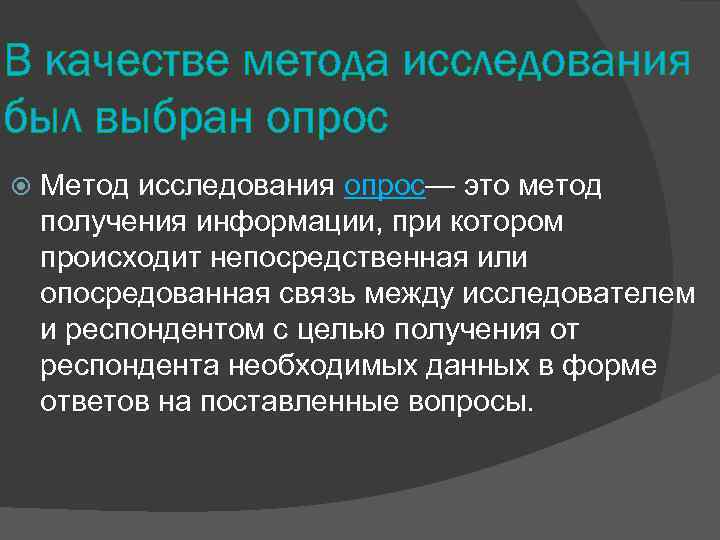 В качестве метода исследования был выбран опрос

Метод исследования опрос— это метод получения информации, при котором происходит непосредственная или опосредованная связь между исследователем и респондентом с целью получения от респондента необходимых данных в форме ответов на поставленные вопросы.